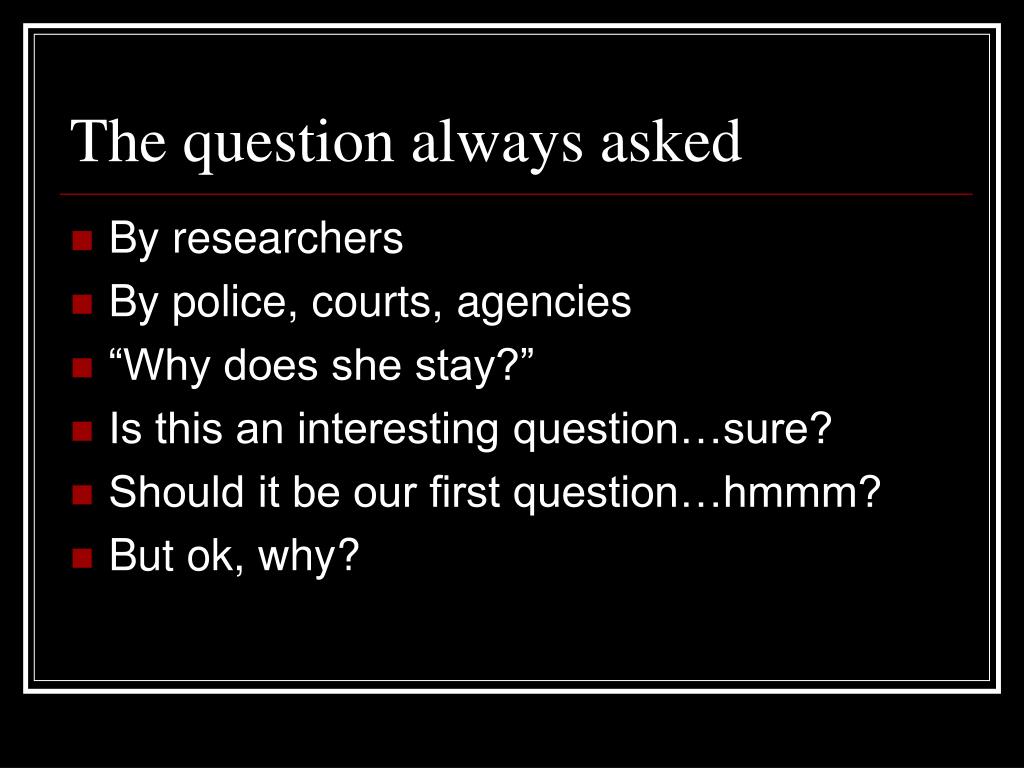 The question always asked

- By researchers
- By police, courts, agencies
- “Why does she stay?”
- Is this an interesting question…sure?
- Should it be our first question…hmmm?
- But ok, why?